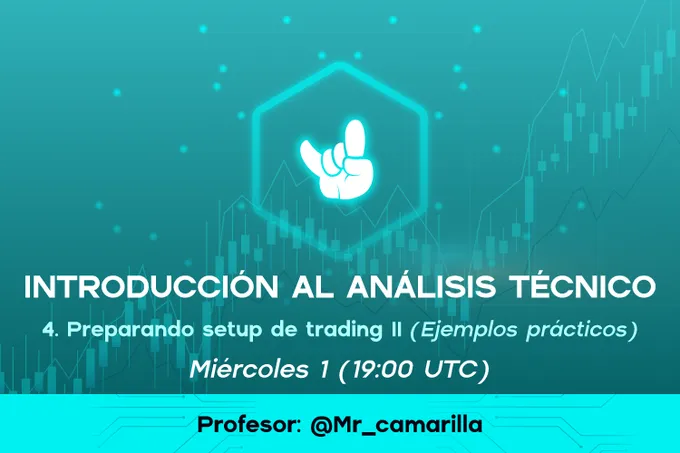 INTRODUCCIÓN AL ANÁLISIS TÉCNICO

4. Preparando setup de trading II (Ejemplos prácticos)

Miércoles 1 (19:00 UTC)

Profesor: @Mr_camarilla